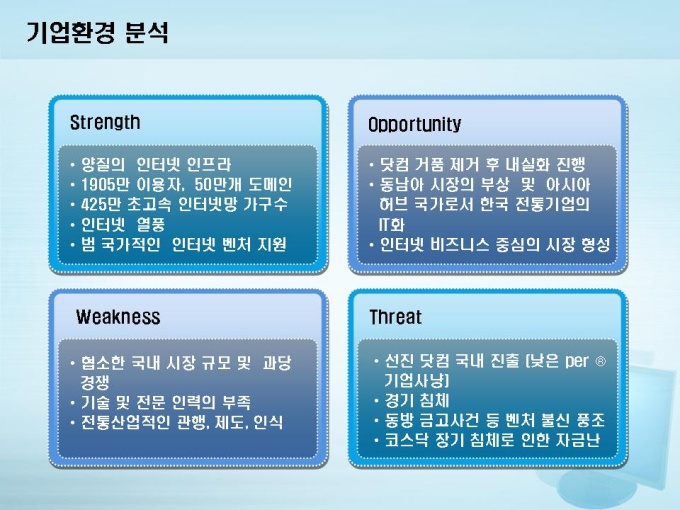 기업환경 분석

Strength

• 양질의 인터넷 인프라
• 1905만 이용자, 50만개 도메인
• 425만 초고속 인터넷망 가구수
• 인터넷 열풍
• 범 국가적인 인터넷 벤처 지원

Opportunity

• 닷컴 거품 제거 후 내실화 진행
• 동남아 시장의 부상 및 아시아 허브 국가로서 한국 전통기업의 IT화
• 인터넷 비즈니스 중심의 시장 형성

Weakness

• 협소한 국내 시장 규모 및 과당 경쟁
• 기술 및 전문 인력의 부족
• 전통산업적인 관행, 제도, 인식

Threat

• 선진 닷컴 국내 진출 (낮은 per ® 기업사냥)
• 경기 침체
• 동방 금고사건 등 벤처 불신 풍조
• 코스닥 장기 침체로 인한 자금난